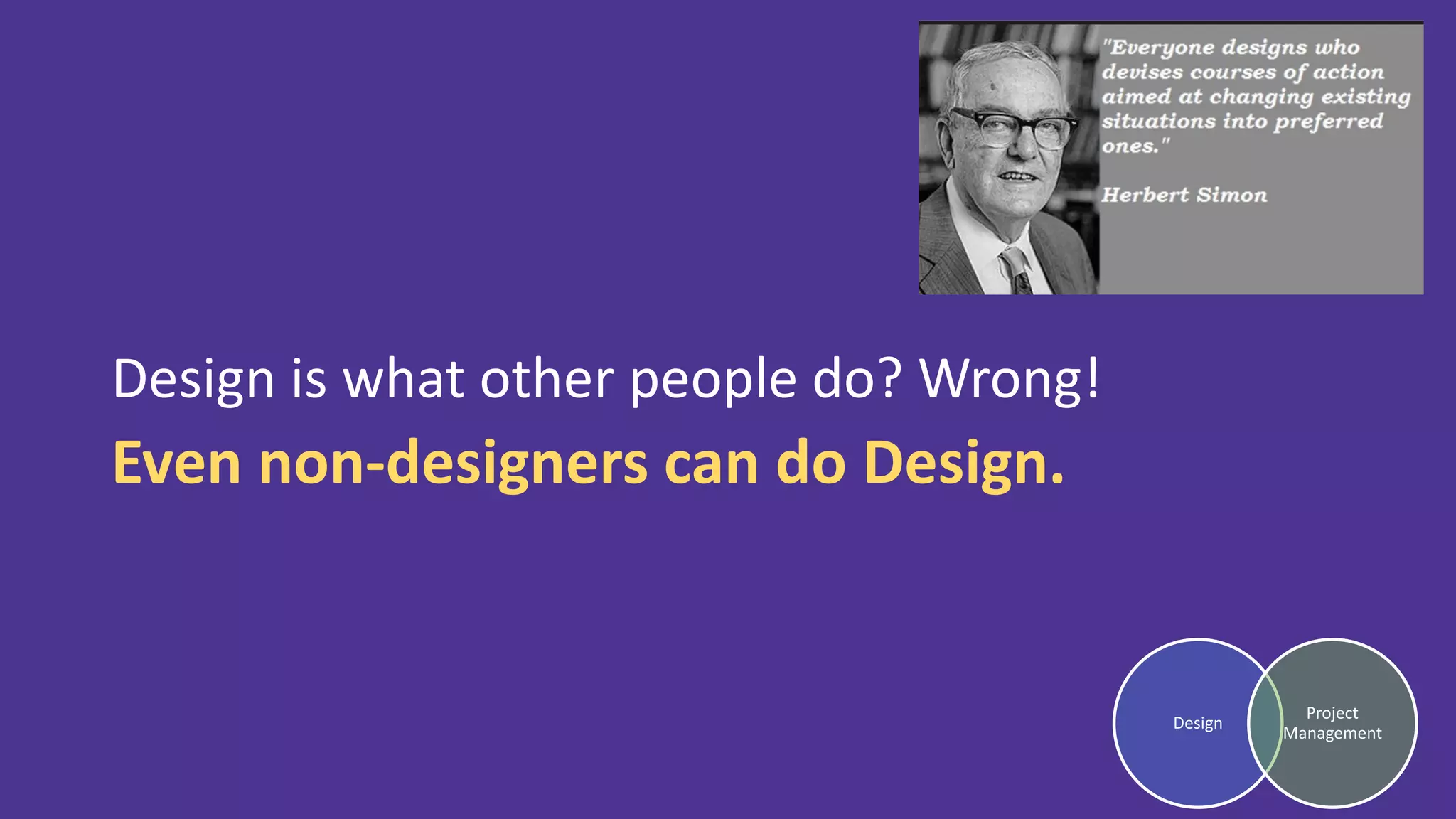 "Everyone designs who devises courses of action aimed at changing existing situations into preferred ones."

Herbert Simon

Design is what other people do? Wrong!

Even non-designers can do Design.

Design

Project Management